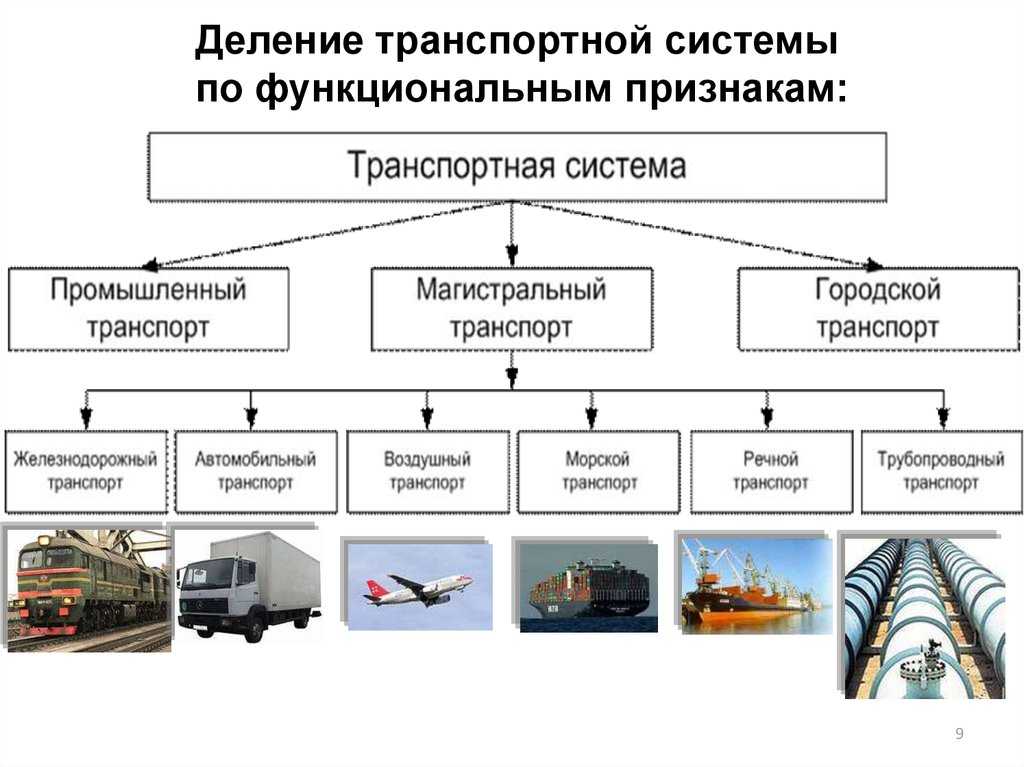 Деление транспортной системы по функциональным признакам:

Транспортная система

Промышленный транспорт

Магистральный транспорт

Городской транспорт

Железнодорожный транспорт

Автомобильный транспорт

Воздушный транспорт

Морской транспорт

Речной транспорт

Трубопроводный транспорт

9